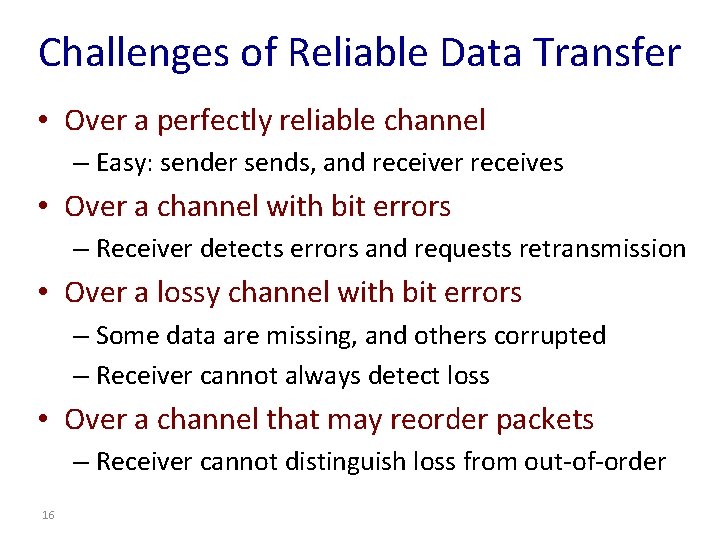 Challenges of Reliable Data Transfer

• Over a perfectly reliable channel
– Easy: sender sends, and receiver receives

• Over a channel with bit errors
– Receiver detects errors and requests retransmission

• Over a lossy channel with bit errors
– Some data are missing, and others corrupted
– Receiver cannot always detect loss

• Over a channel that may reorder packets
– Receiver cannot distinguish loss from out-of-order

16